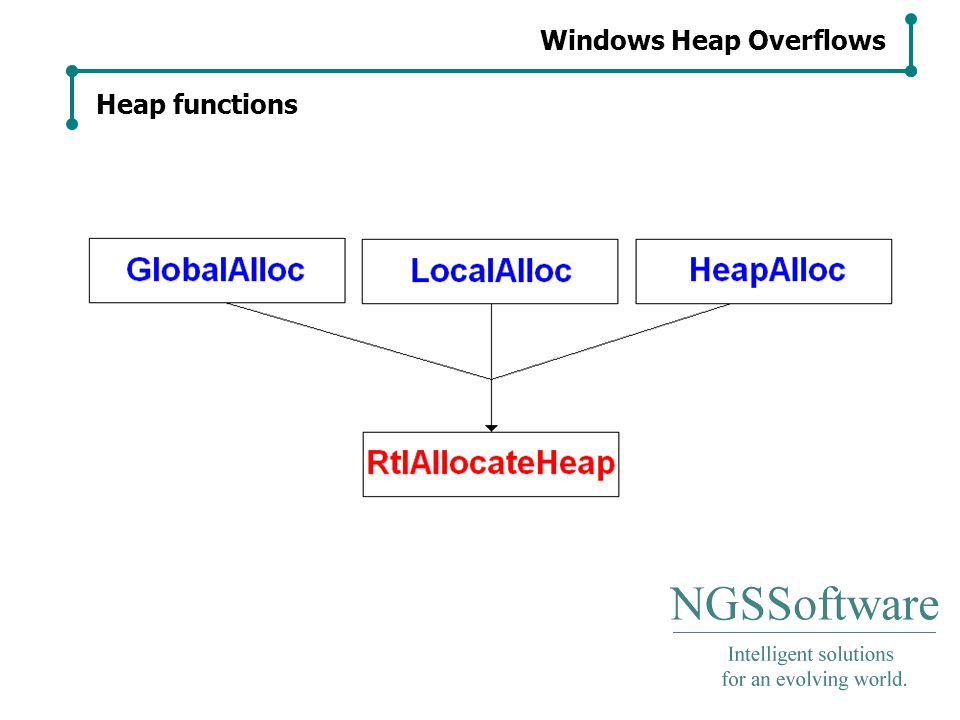 Windows Heap Overflows

Heap functions

GlobalAlloc

LocalAlloc

HeapAlloc

RtlAllocateHeap

NGSSoftware

Intelligent solutions
for an evolving world.